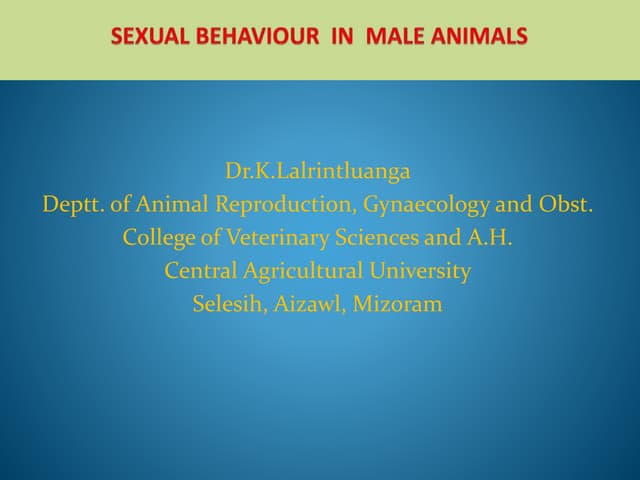 SEXUAL BEHAVIOUR IN MALE ANIMALS

Dr.K.Lalrintluanga
Deptt. of Animal Reproduction, Gynaecology and Obst.
College of Veterinary Sciences and A.H.
Central Agricultural University
Selesih, Aizawl, Mizoram